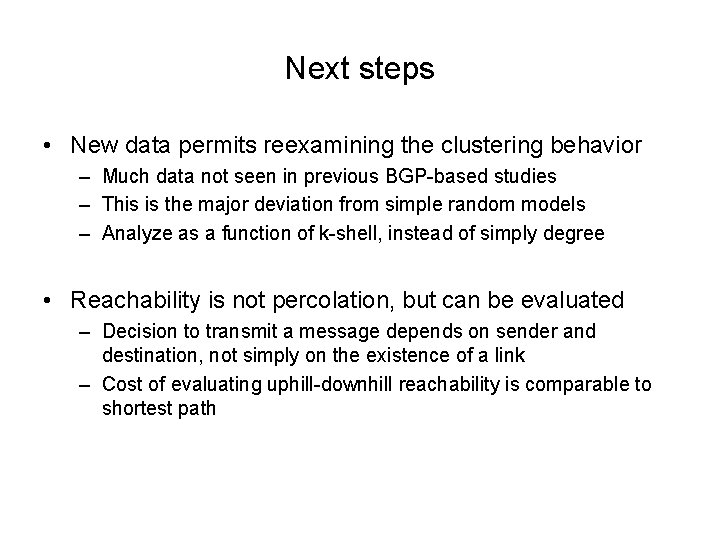 Next steps

• New data permits reexamining the clustering behavior
– Much data not seen in previous BGP-based studies
– This is the major deviation from simple random models
– Analyze as a function of k-shell, instead of simply degree

• Reachability is not percolation, but can be evaluated
– Decision to transmit a message depends on sender and destination, not simply on the existence of a link
– Cost of evaluating uphill-downhill reachability is comparable to shortest path